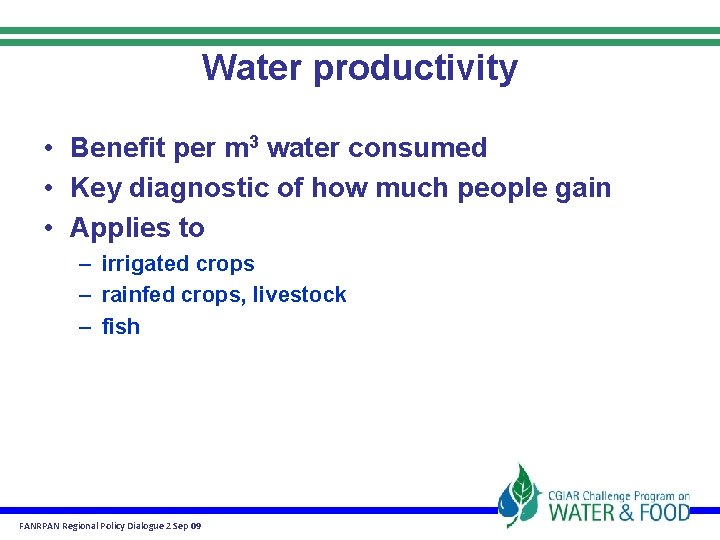 Water productivity

• Benefit per $m^3$ water consumed
• Key diagnostic of how much people gain
• Applies to
  – irrigated crops
  – rainfed crops, livestock
  – fish

CGIAR Challenge Program on WATER & FOOD

FANRPAN Regional Policy Dialogue 2 Sep 09